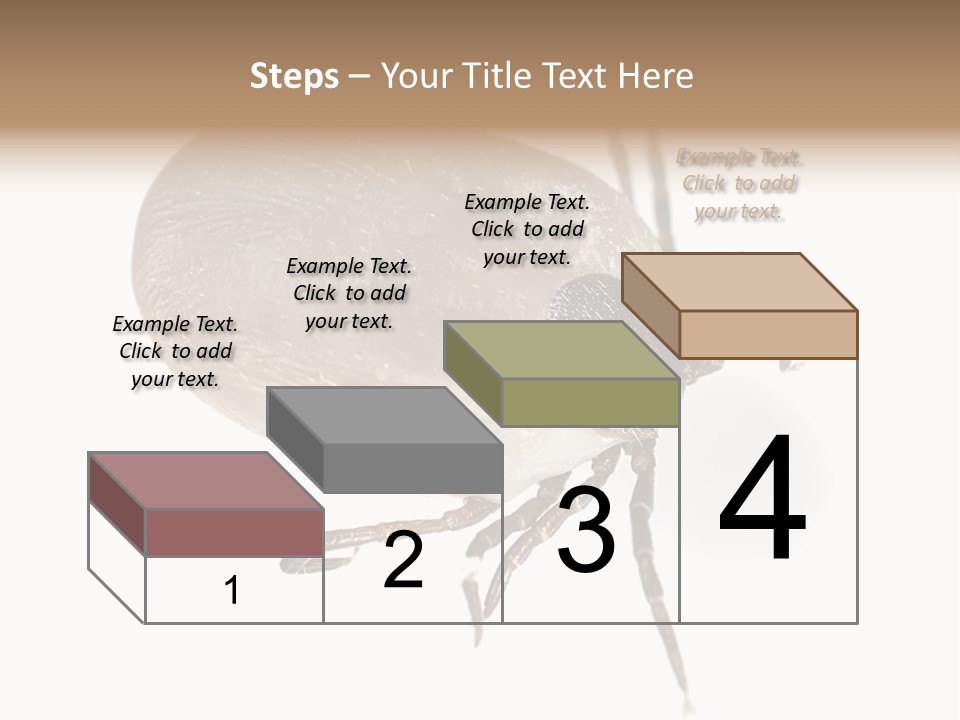 Steps – Your Title Text Here

Example Text. Click to add your text.

Example Text. Click to add your text.

Example Text. Click to add your text.

Example Text. Click to add your text.

1

2

3

4